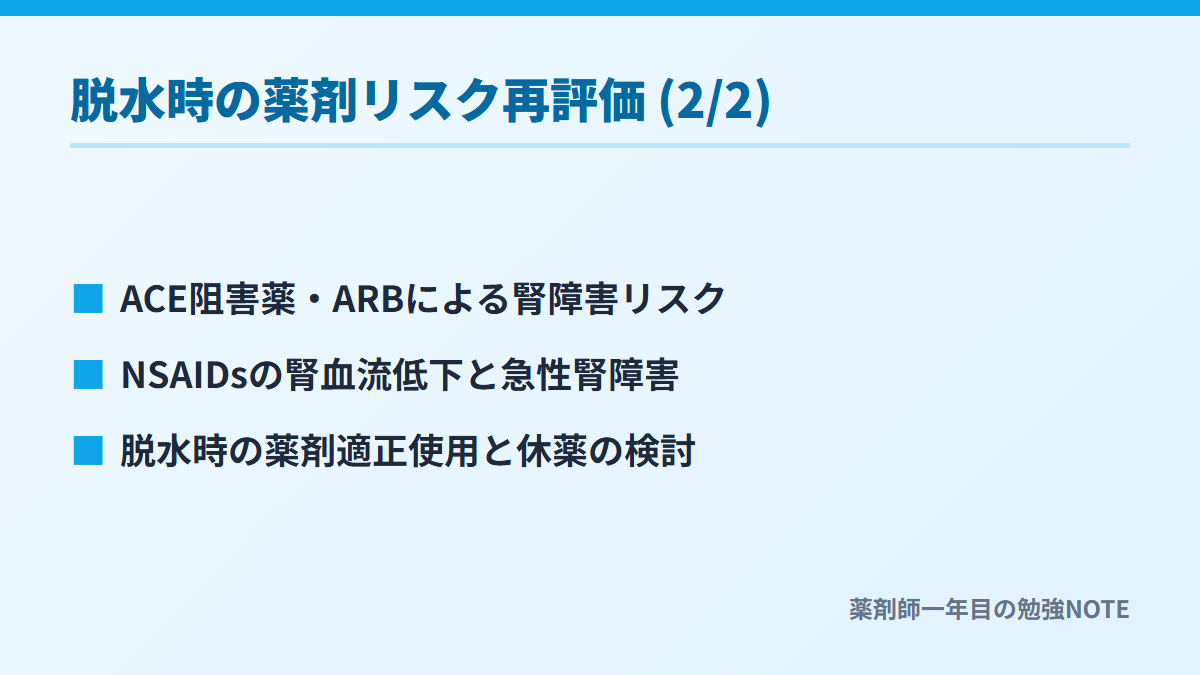 脱水時の薬剤リスク再評価 (2/2)

■ ACE阻害薬・ARBによる腎障害リスク

■ NSAIDsの腎血流低下と急性腎障害

■ 脱水時の薬剤適正使用と休薬の検討

薬剤師一年目の勉強NOTE